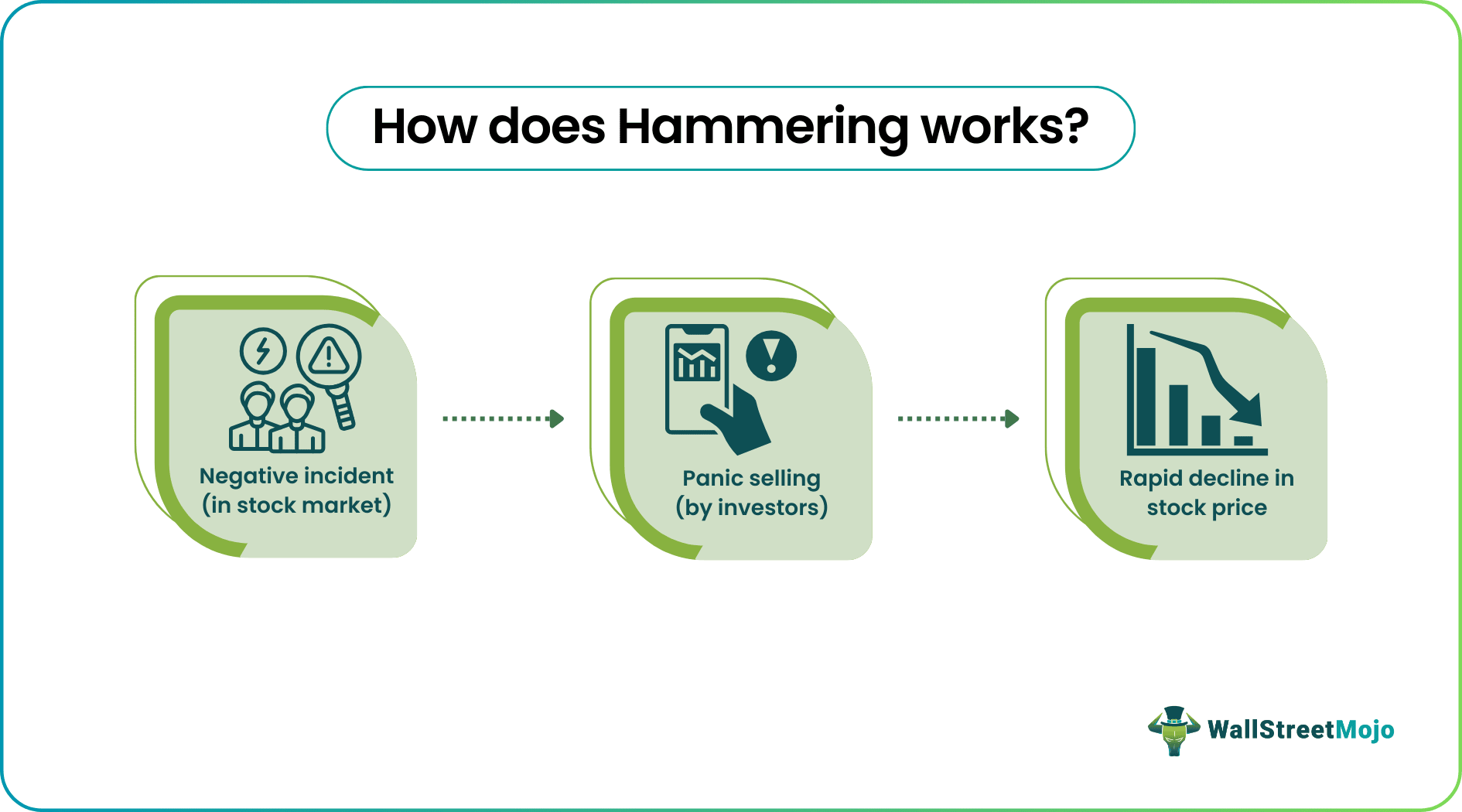 How does Hammering works?

Negative incident (in stock market)

Panic selling (by investors)

Rapid decline in stock price

WallStreetMojo